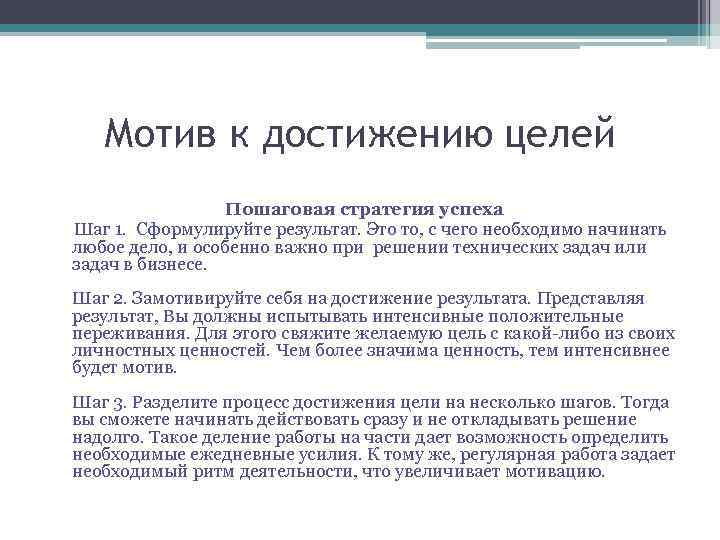 Мотив к достижению целей

Пошаговая стратегия успеха

Шаг 1. Сформулируйте результат. Это то, с чего необходимо начинать любое дело, и особенно важно при решении технических задач или задач в бизнесе.

Шаг 2. Замотивируйте себя на достижение результата. Представляя результат, Вы должны испытывать интенсивные положительные переживания. Для этого свяжите желаемую цель с какой-либо из своих личностных ценностей. Чем более значима ценность, тем интенсивнее будет мотив.

Шаг 3. Разделите процесс достижения цели на несколько шагов. Тогда вы сможете начинать действовать сразу и не откладывать решение надолго. Такое деление работы на части дает возможность определить необходимые ежедневные усилия. К тому же, регулярная работа задает необходимый ритм деятельности, что увеличивает мотивацию.